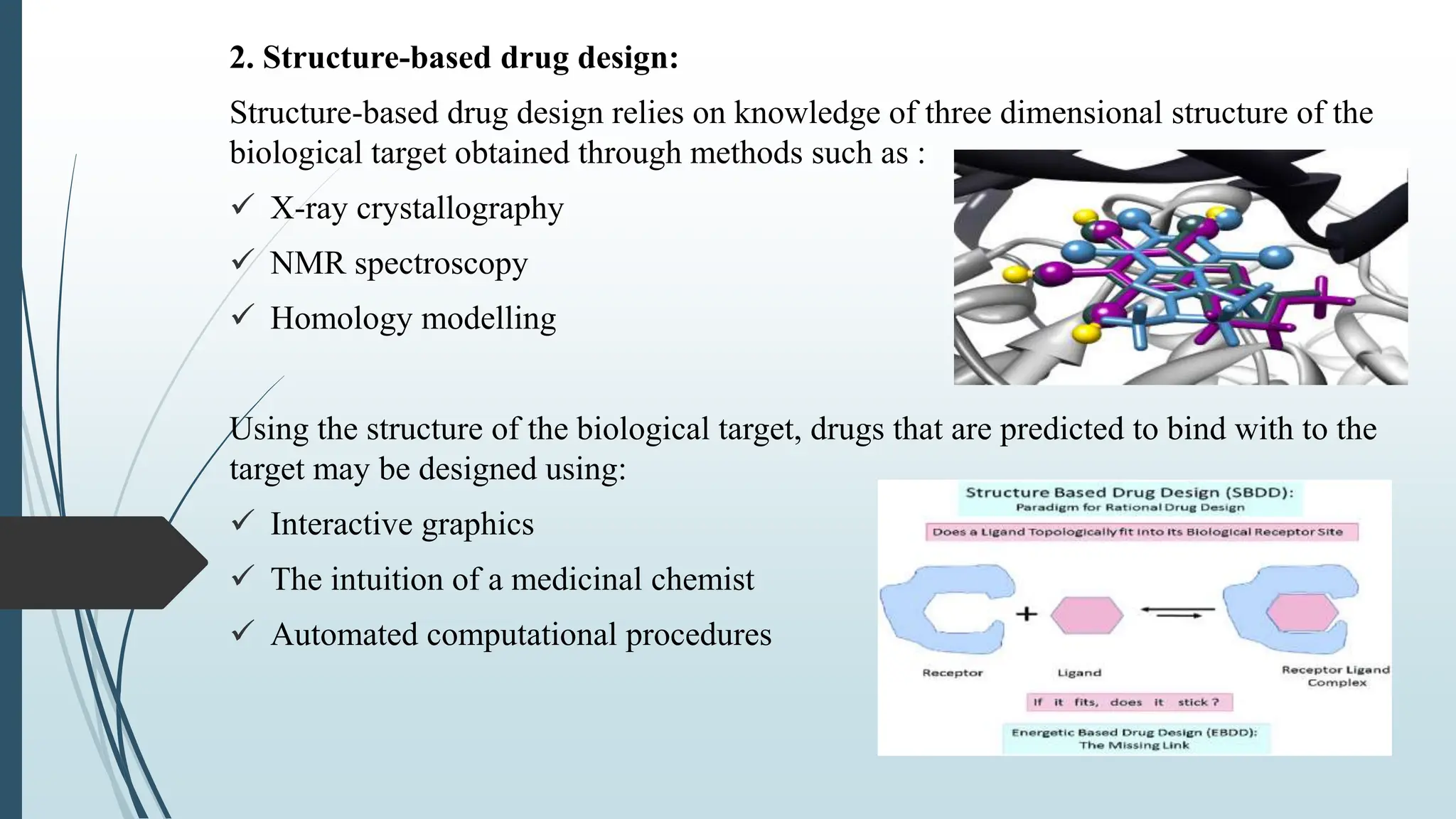 2. Structure-based drug design:

Structure-based drug design relies on knowledge of three dimensional structure of the biological target obtained through methods such as :

✓ X-ray crystallography

✓ NMR spectroscopy

✓ Homology modelling

Using the structure of the biological target, drugs that are predicted to bind with to the target may be designed using:

✓ Interactive graphics

✓ The intuition of a medicinal chemist

✓ Automated computational procedures

Structure Based Drug Design (SBDD):
Paradigm for Rational Drug Design

Does a Ligand Topologically fit into its Biological Receptor Site

+

Receptor

Ligand

Receptor Ligand Complex

If it fits, does it stick ?

Energetic Based Drug Design (EBDD):
The Missing Link